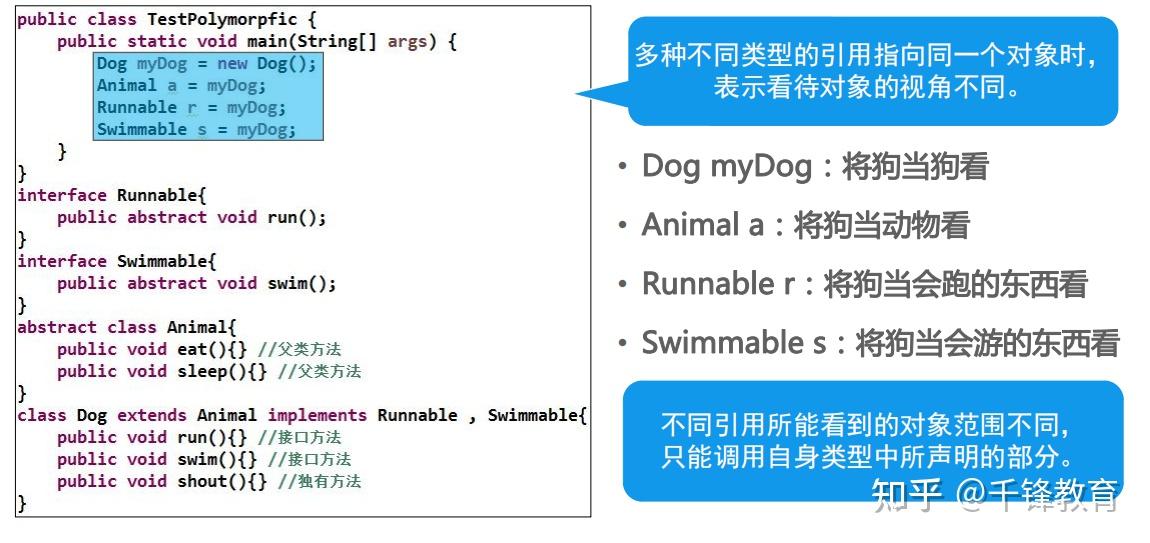 public class TestPolymorpfic {
    public static void main(String[] args) {
        Dog myDog = new Dog();
        Animal a = myDog;
        Runnable r = myDog;
        Swimmable s = myDog;
    }
}
interface Runnable{
    public abstract void run();
}
interface Swimmable{
    public abstract void swim();
}
abstract class Animal{
    public void eat(){} //父类方法
    public void sleep(){} //父类方法
}
class Dog extends Animal implements Runnable , Swimmable{
    public void run(){} //接口方法
    public void swim(){} //接口方法
    public void shout(){} //独有方法
}

多种不同类型的引用指向同一个对象时，表示看待对象的视角不同。

• Dog myDog：将狗当狗看
• Animal a：将狗当动物看
• Runnable r：将狗当会跑的东西看
• Swimmable s：将狗当会游的东西看

不同引用所能看到的对象范围不同，只能调用自身类型中所声明的部分。

知乎 @千锋教育